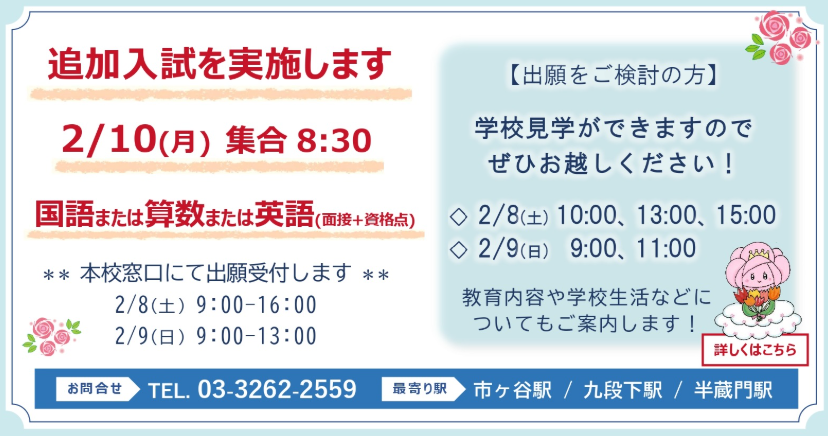 追加入試を実施します

2/10(月) 集合 8:30

国語または算数または英語(面接+資格点)

＊＊ 本校窓口にて出願受付します ＊＊
2/8(土) 9:00-16:00
2/9(日) 9:00-13:00

【出願をご検討の方】

学校見学ができますので
ぜひお越しください！

◇ 2/8(土) 10:00、13:00、15:00
◇ 2/9(日) 9:00、11:00

教育内容や学校生活などに
ついてもご案内します！

詳しくはこちら

お問合せ TEL. 03-3262-2559 最寄り駅 市ヶ谷駅 / 九段下駅 / 半蔵門駅